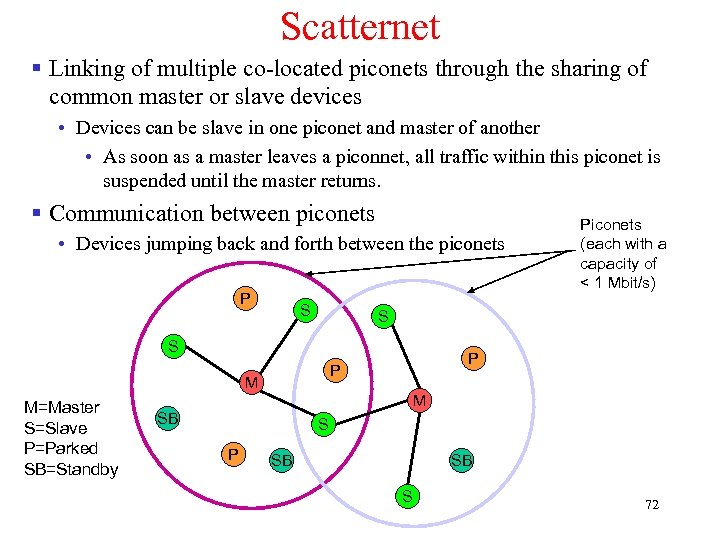 Scatternet

▪ Linking of multiple co-located piconets through the sharing of common master or slave devices
• Devices can be slave in one piconet and master of another
• As soon as a master leaves a piconnet, all traffic within this piconet is suspended until the master returns.

▪ Communication between piconets
• Devices jumping back and forth between the piconets

Piconets (each with a capacity of < 1 Mbit/s)

P
S
S
S
P
P
M
M
SB
S
P
SB
SB
S

M=Master
S=Slave
P=Parked
SB=Standby

72